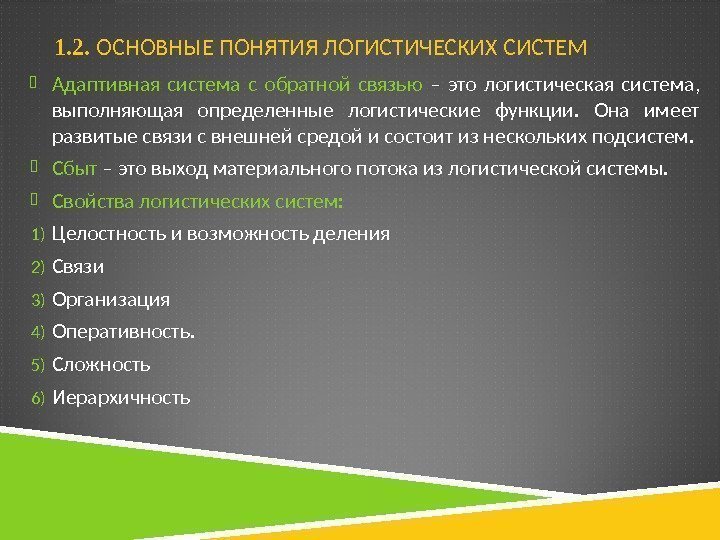 1.2. ОСНОВНЫЕ ПОНЯТИЯ ЛОГИСТИЧЕСКИХ СИСТЕМ

Адаптивная система с обратной связью – это логистическая система, выполняющая определенные логистические функции. Она имеет развитые связи с внешней средой и состоит из нескольких подсистем.

Сбыт – это выход материального потока из логистической системы.

Свойства логистических систем:

1) Целостность и возможность деления
2) Связи
3) Организация
4) Оперативность.
5) Сложность
6) Иерархичность